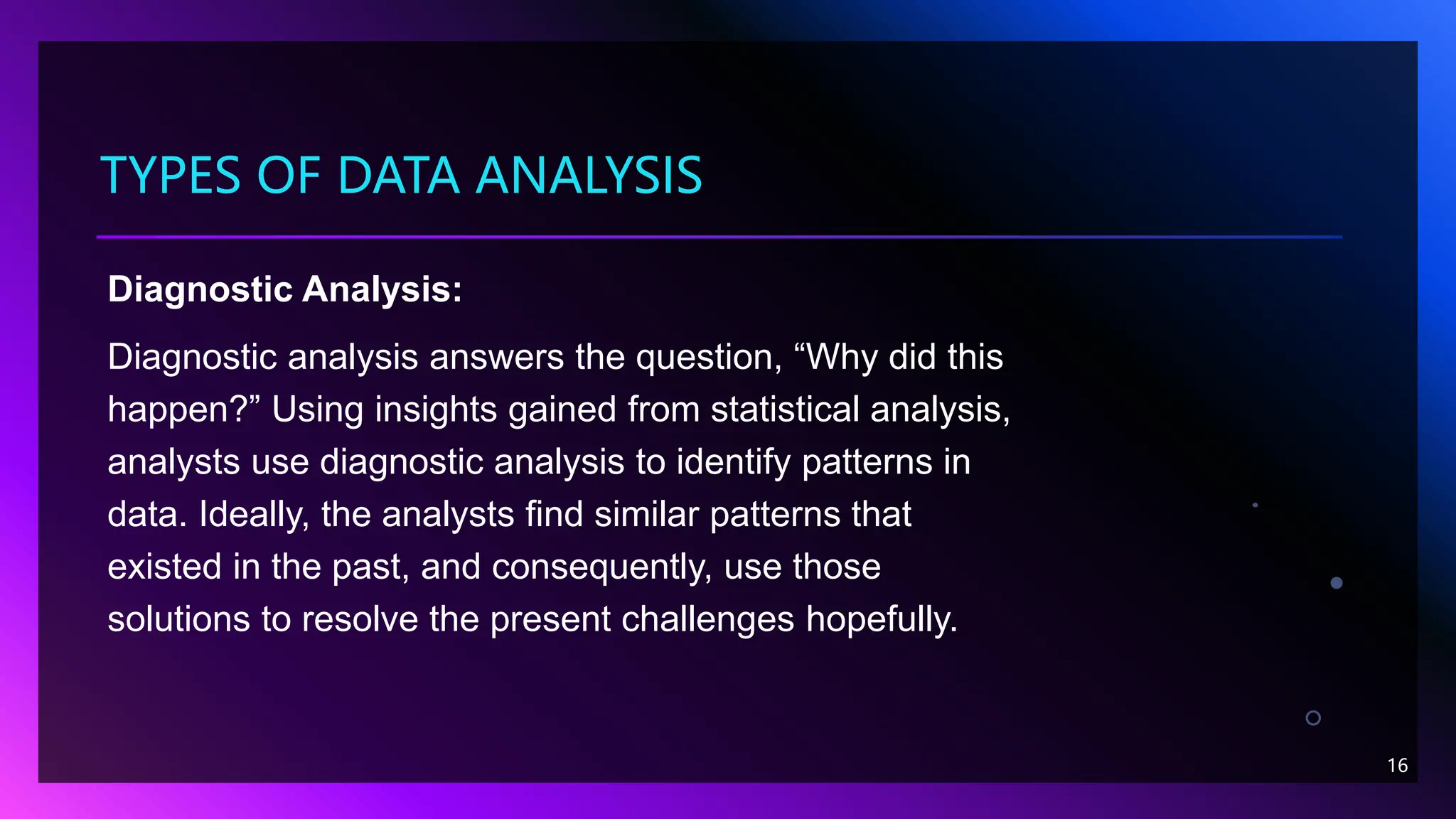 TYPES OF DATA ANALYSIS

Diagnostic Analysis:

Diagnostic analysis answers the question, “Why did this happen?” Using insights gained from statistical analysis, analysts use diagnostic analysis to identify patterns in data. Ideally, the analysts find similar patterns that existed in the past, and consequently, use those solutions to resolve the present challenges hopefully.

16